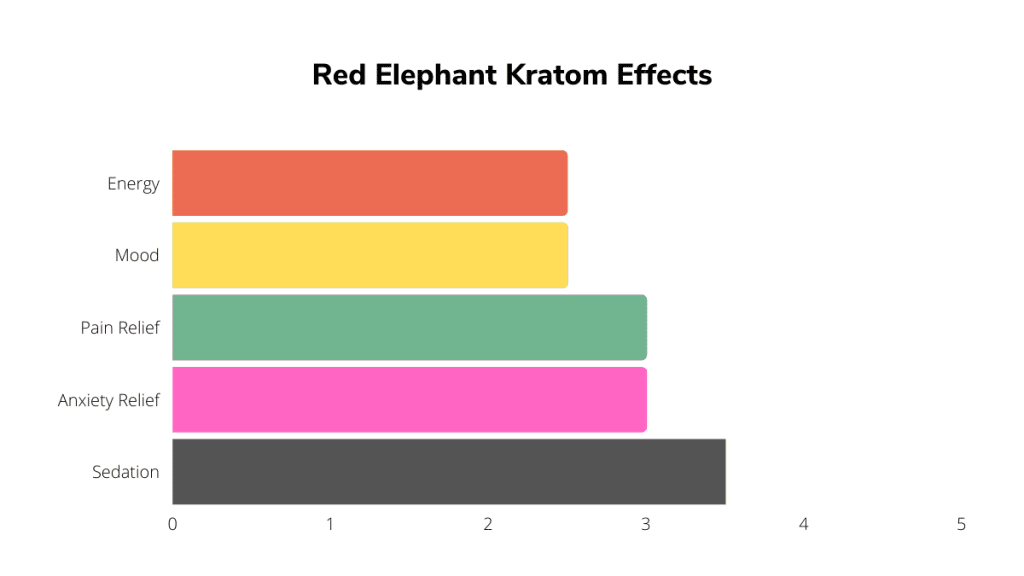 Red Elephant Kratom Effects

Energy
Mood
Pain Relief
Anxiety Relief
Sedation

0 1 2 3 4 5